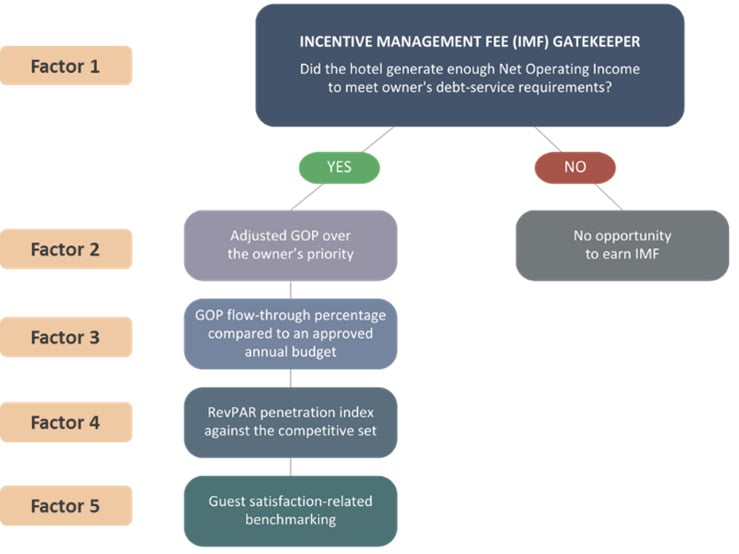 Factor 1

INCENTIVE MANAGEMENT FEE (IMF) GATEKEEPER

Did the hotel generate enough Net Operating Income to meet owner's debt-service requirements?

YES

NO

Factor 2

Adjusted GOP over the owner's priority

No opportunity to earn IMF

Factor 3

GOP flow-through percentage compared to an approved annual budget

Factor 4

RevPAR penetration index against the competitive set

Factor 5

Guest satisfaction-related benchmarking